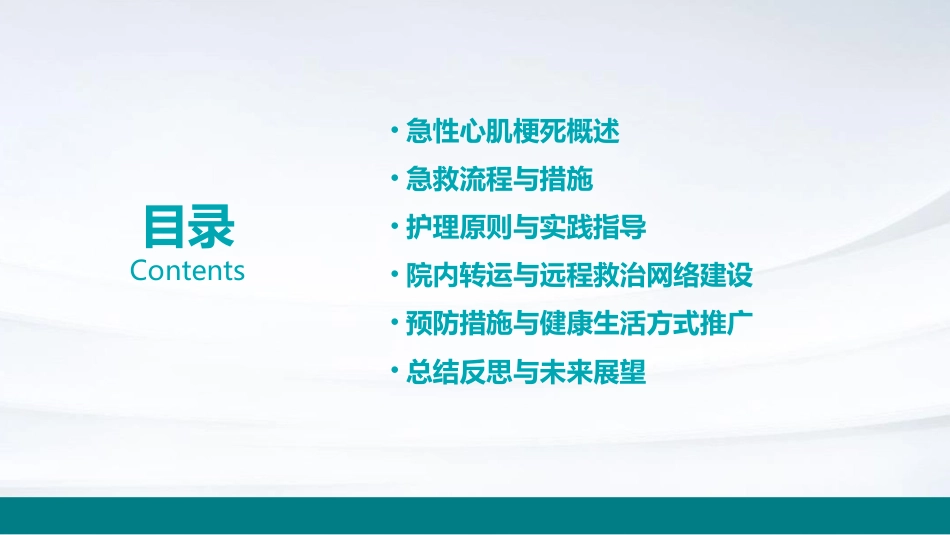 目录
Contents

• 急性心肌梗死概述
• 急救流程与措施
• 护理原则与实践指导
• 院内转运与远程救治网络建设
• 预防措施与健康生活方式推广
• 总结反思与未来展望